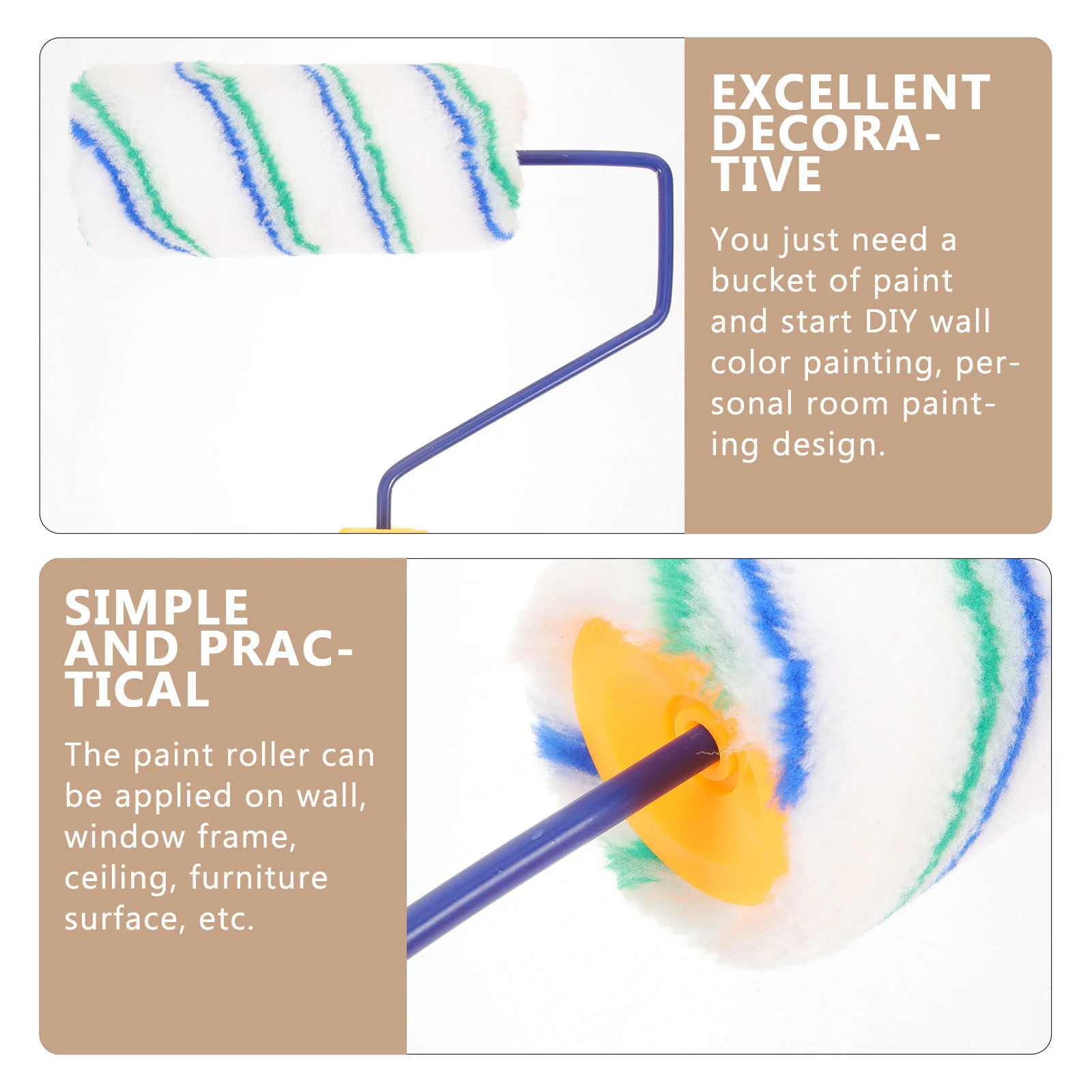 EXCELLENT DECORATIVE

You just need a bucket of paint and start DIY wall color painting, personal room painting design.

SIMPLE AND PRACTICAL

The paint roller can be applied on wall, window frame, ceiling, furniture surface, etc.